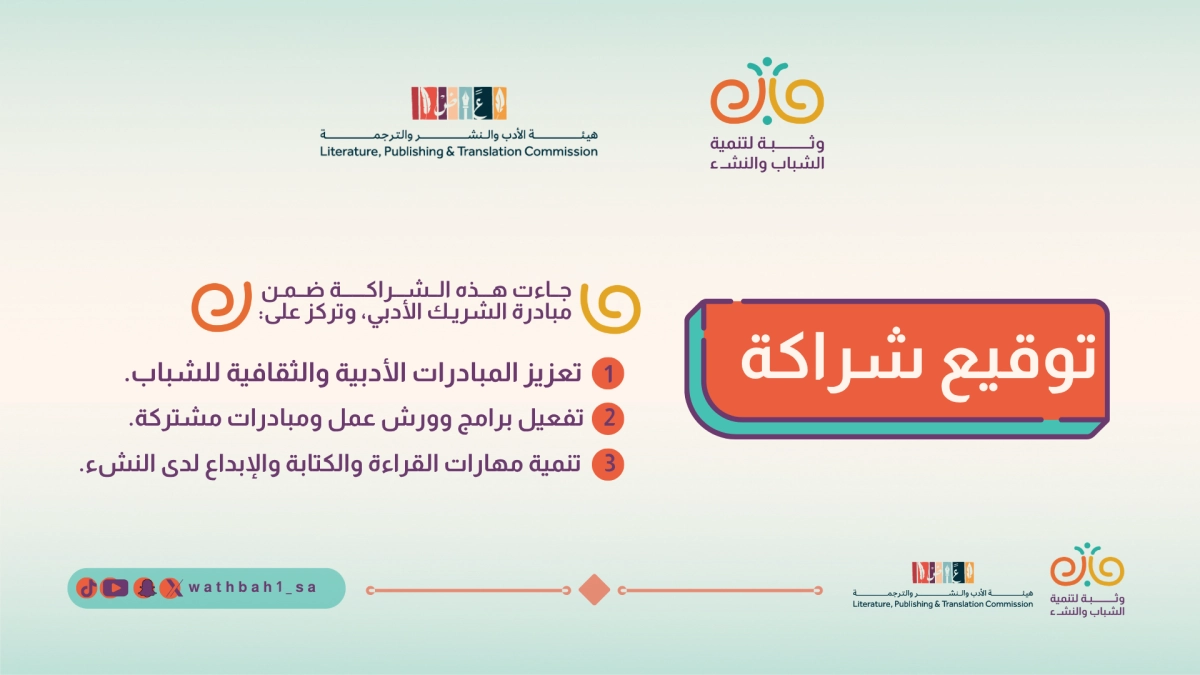 وثبة لتنمية الشباب والنشء

هيئة الأدب والنشر والترجمة
Literature, Publishing & Translation Commission

توقيع شراكة

جاءت هذه الشراكة ضمن مبادرة الشريك الأدبي، وتركز على:

1 تعزيز المبادرات الأدبية والثقافية للشباب.
2 تفعيل برامج وورش عمل ومبادرات مشتركة.
3 تنمية مهارات القراءة والكتابة والإبداع لدى النشء.

wathbah1_sa

هيئة الأدب والنشر والترجمة
Literature, Publishing & Translation Commission

وثبة لتنمية الشباب والنشء